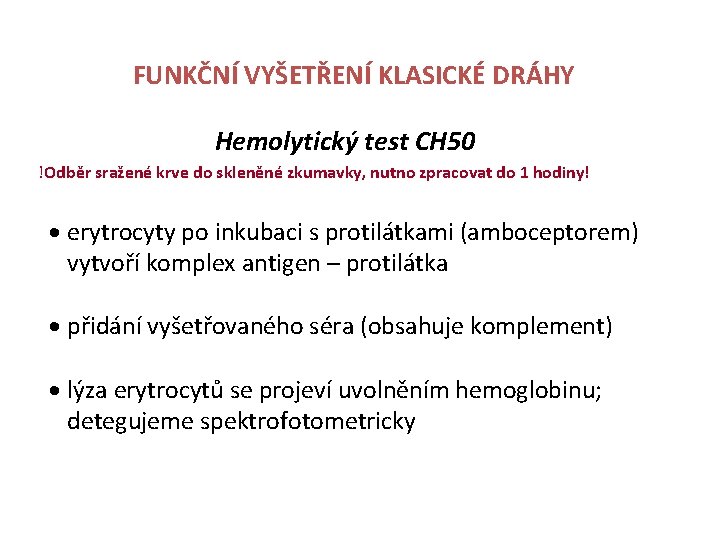 FUNKČNÍ VYŠETŘENÍ KLASICKÉ DRÁHY

Hemolytický test CH50

!Odběr sražené krve do skleněné zkumavky, nutno zpracovat do 1 hodiny!

• erytrocyty po inkubaci s protilátkami (amboceptorem) vytvoří komplex antigen – protilátka

• přidání vyšetřovaného séra (obsahuje komplement)

• lýza erytrocytů se projeví uvolněním hemoglobinu; detegujeme spektrofotometricky